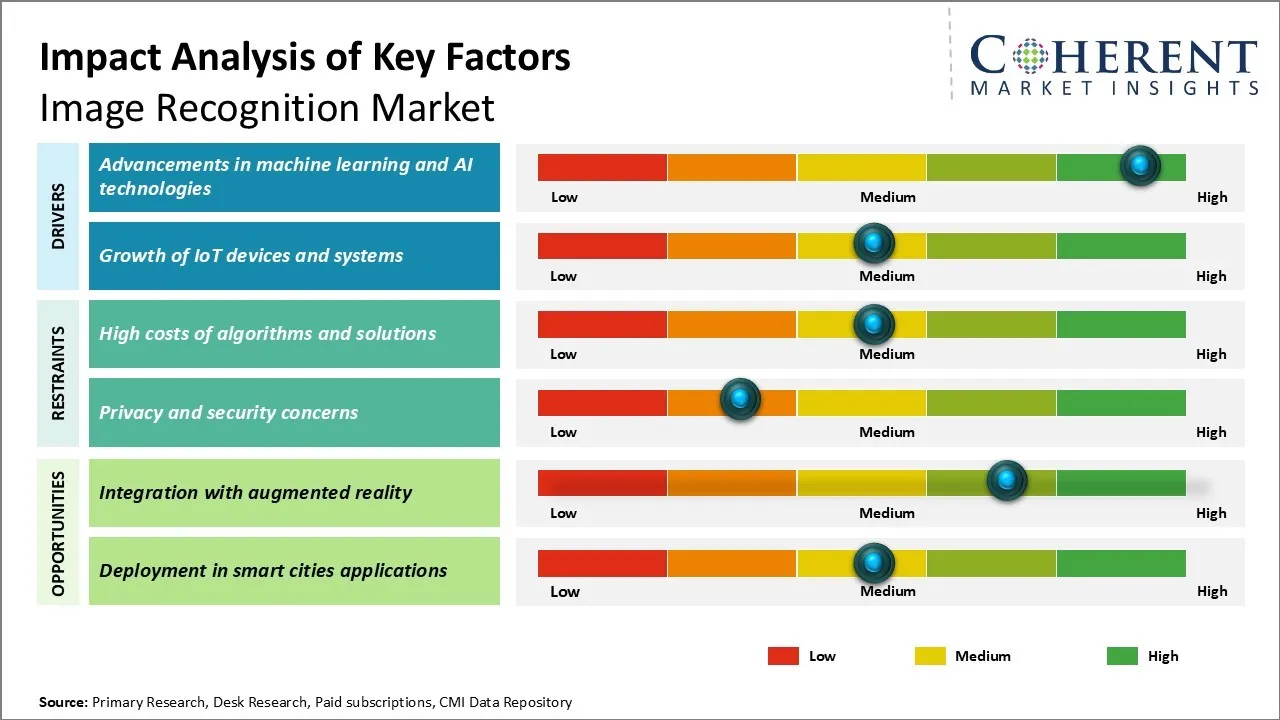 Impact Analysis of Key Factors
Image Recognition Market

COHERENT
MARKET INSIGHTS

DRIVERS

Advancements in machine learning and AI technologies
Low Medium High

Growth of IoT devices and systems
Low Medium High

RESTRAINTS

High costs of algorithms and solutions
Low Medium High

Privacy and security concerns
Low Medium High

OPPORTUNITIES

Integration with augmented reality
Low Medium High

Deployment in smart cities applications
Low Medium High

Low Medium High

Source: Primary Research, Desk Research, Paid subscriptions, CMI Data Repository